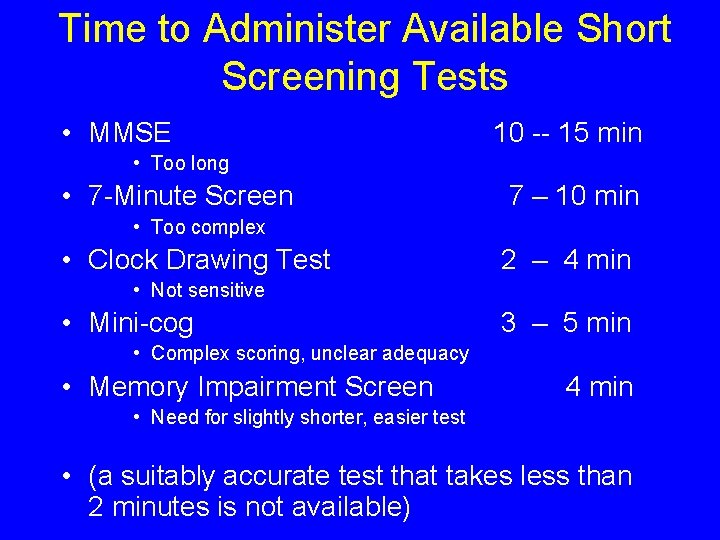 Time to Administer Available Short Screening Tests

• MMSE 10 -- 15 min
• Too long
• 7-Minute Screen 7 – 10 min
• Too complex
• Clock Drawing Test 2 – 4 min
• Not sensitive
• Mini-cog 3 – 5 min
• Complex scoring, unclear adequacy
• Memory Impairment Screen 4 min
• Need for slightly shorter, easier test

• (a suitably accurate test that takes less than 2 minutes is not available)